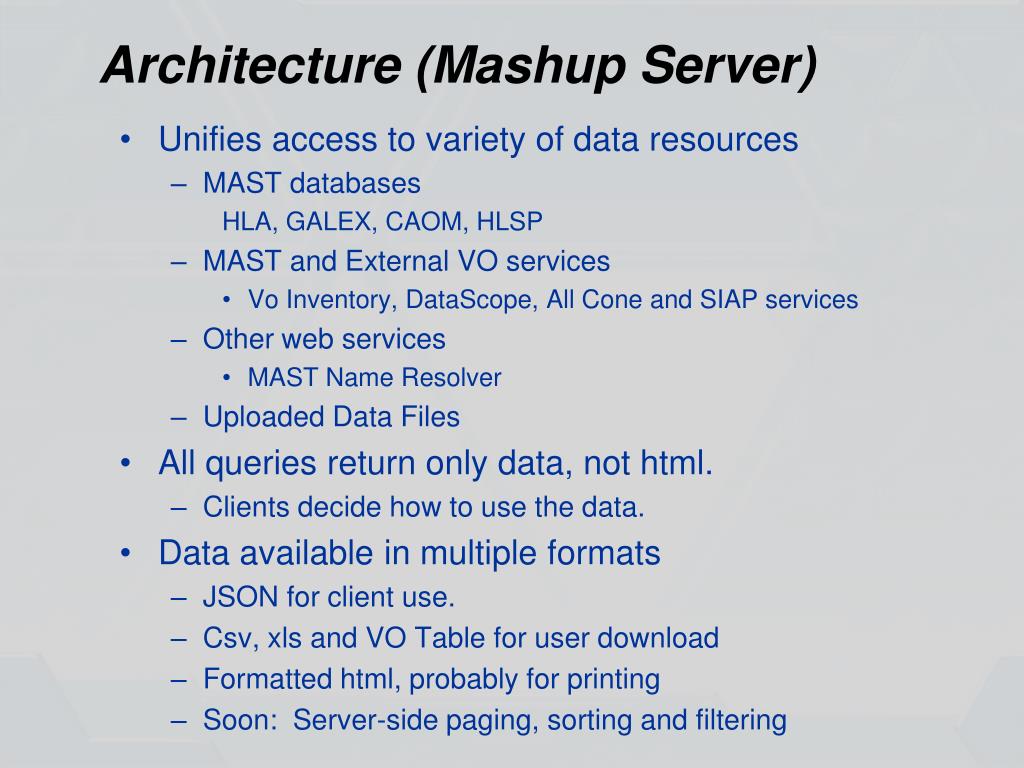 Architecture (Mashup Server)

• Unifies access to variety of data resources
– MAST databases
HLA, GALEX, CAOM, HLSP
– MAST and External VO services
• Vo Inventory, DataScope, All Cone and SIAP services
– Other web services
• MAST Name Resolver
– Uploaded Data Files
• All queries return only data, not html.
– Clients decide how to use the data.
• Data available in multiple formats
– JSON for client use.
– Csv, xls and VO Table for user download
– Formatted html, probably for printing
– Soon: Server-side paging, sorting and filtering